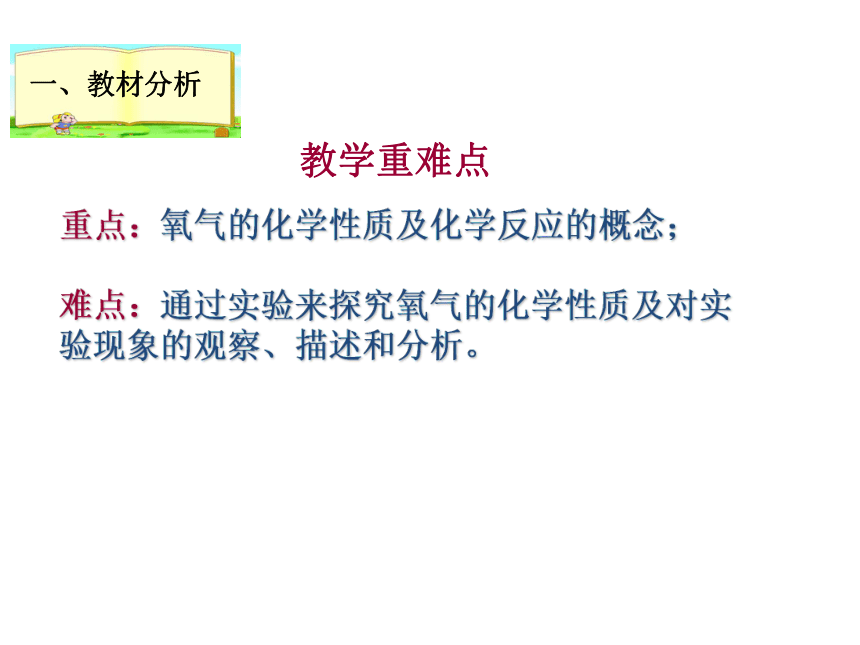 一、教材分析

教学重难点

重点：氧气的化学性质及化学反应的概念；

难点：通过实验来探究氧气的化学性质及对实验现象的观察、描述和分析。